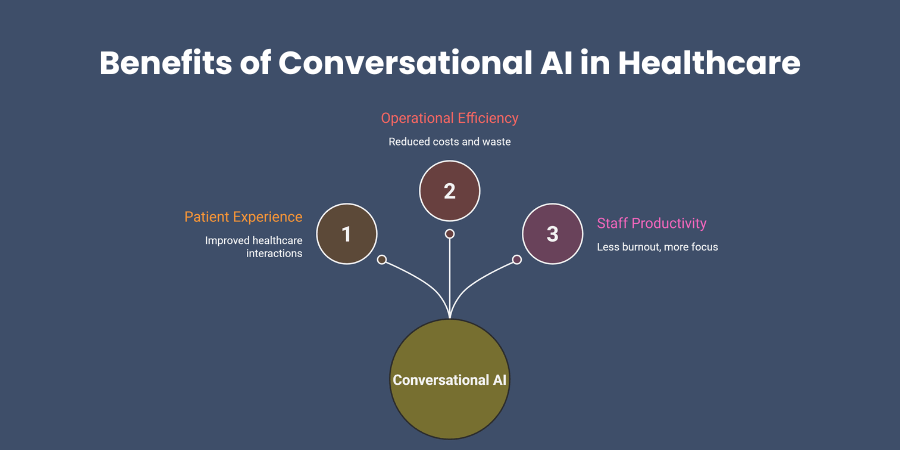 Benefits of Conversational AI in Healthcare

Operational Efficiency
Reduced costs and waste

2

Patient Experience
Improved healthcare interactions

1

3

Staff Productivity
Less burnout, more focus

Conversational AI